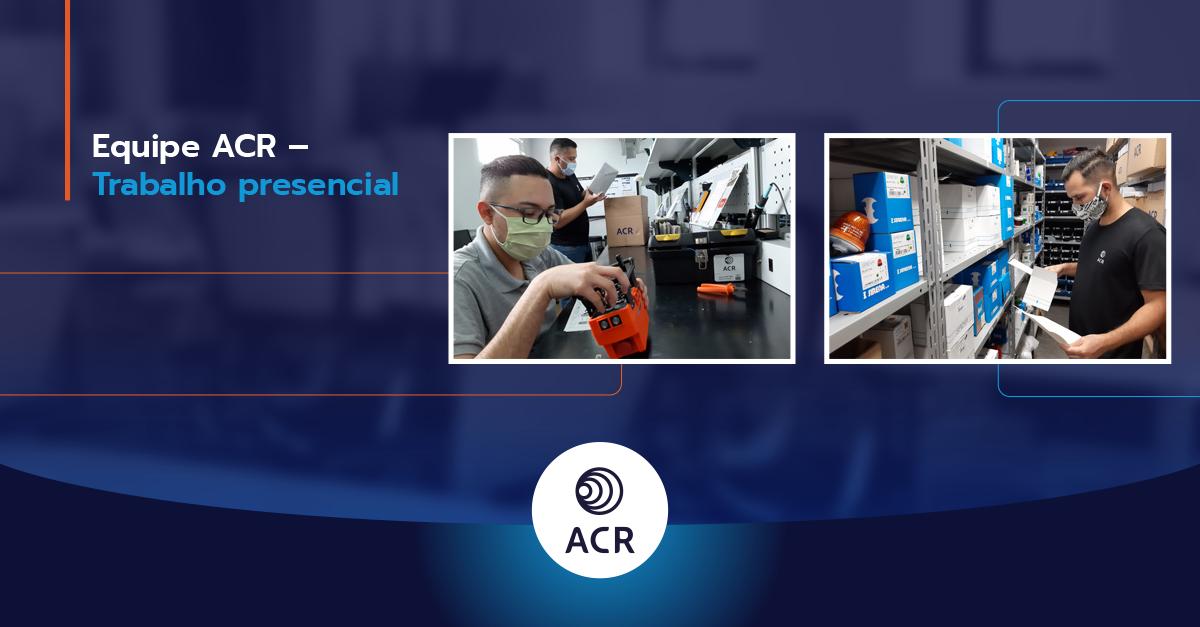 Equipe ACR –
Trabalho presencial

ACR

ACR

ACR